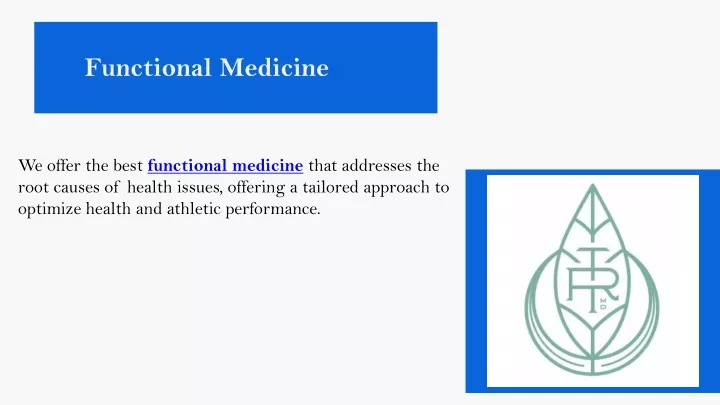 Functional Medicine

We offer the best functional medicine that addresses the root causes of health issues, offering a tailored approach to optimize health and athletic performance.

TR
MD